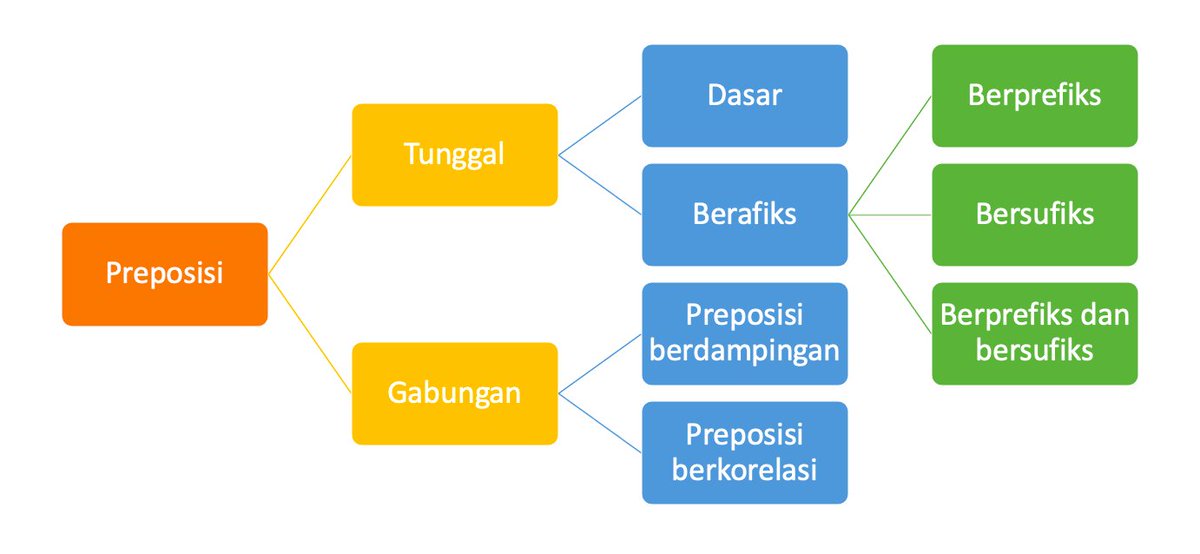 Preposisi

Tunggal

Gabungan

Dasar

Berafiks

Preposisi berdampingan

Preposisi berkorelasi

Berprefiks

Bersufiks

Berprefiks dan bersufiks